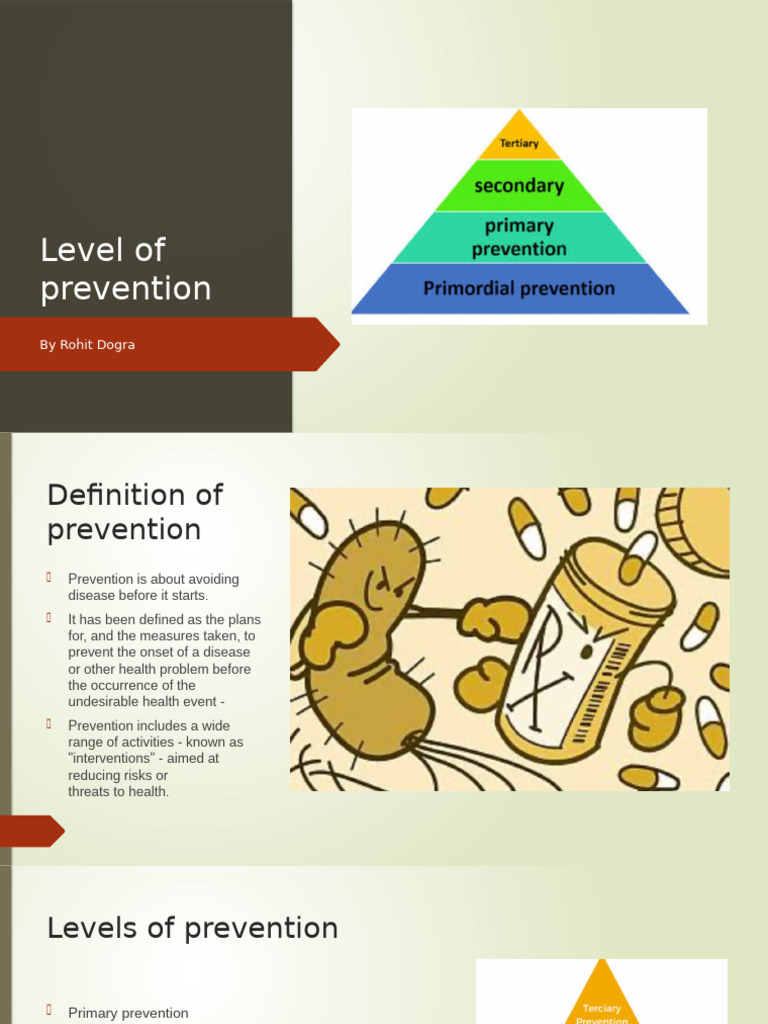 Level of prevention

By Rohit Dogra

Tertiary
secondary
primary prevention
Primordial prevention

Definition of prevention

Prevention is about avoiding disease before it starts.

It has been defined as the plans for, and the measures taken, to prevent the onset of a disease or other health problem before the occurrence of the undesirable health event -

Prevention includes a wide range of activities - known as "interventions" - aimed at reducing risks or threats to health.

Levels of prevention

Primary prevention

Terciary Prevention